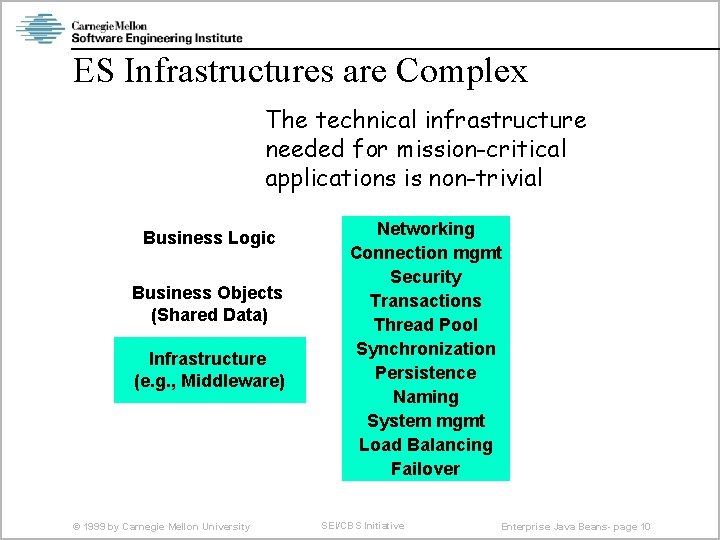 Carnegie Mellon
Software Engineering Institute

ES Infrastructures are Complex

The technical infrastructure needed for mission-critical applications is non-trivial

Business Logic

Business Objects
(Shared Data)

Infrastructure
(e.g., Middleware)

Networking
Connection mgmt
Security
Transactions
Thread Pool
Synchronization
Persistence
Naming
System mgmt
Load Balancing
Failover

© 1999 by Carnegie Mellon University

SEI/CBS Initiative

Enterprise Java Beans- page 10